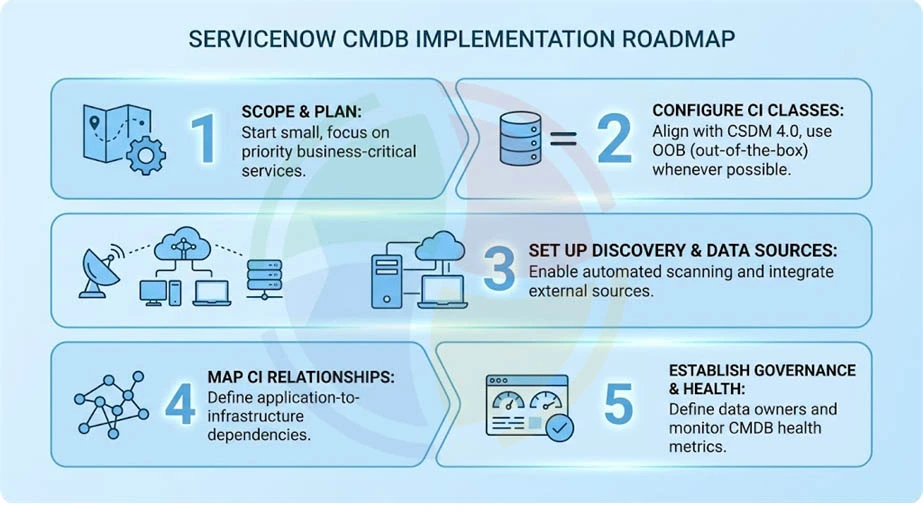 SERVICENOW CMDB IMPLEMENTATION ROADMAP

1 SCOPE & PLAN: Start small, focus on priority business-critical services.

2 CONFIGURE CI CLASSES: Align with CSDM 4.0, use OOB (out-of-the-box) whenever possible.

3 SET UP DISCOVERY & DATA SOURCES: Enable automated scanning and integrate external sources.

4 MAP CI RELATIONSHIPS: Define application-to-infrastructure dependencies.

5 ESTABLISH GOVERNANCE & HEALTH: Define data owners and monitor CMDB health metrics.